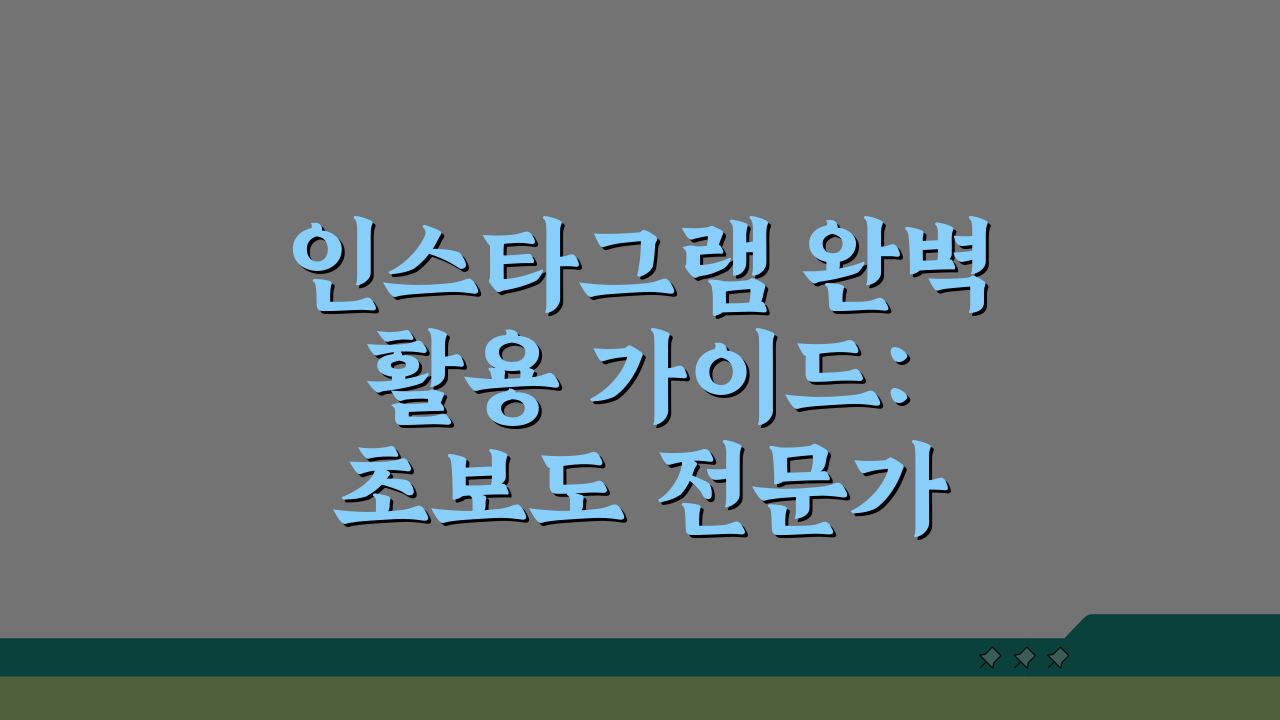 인스타그램 완벽 활용 가이드: 초보도 전문가